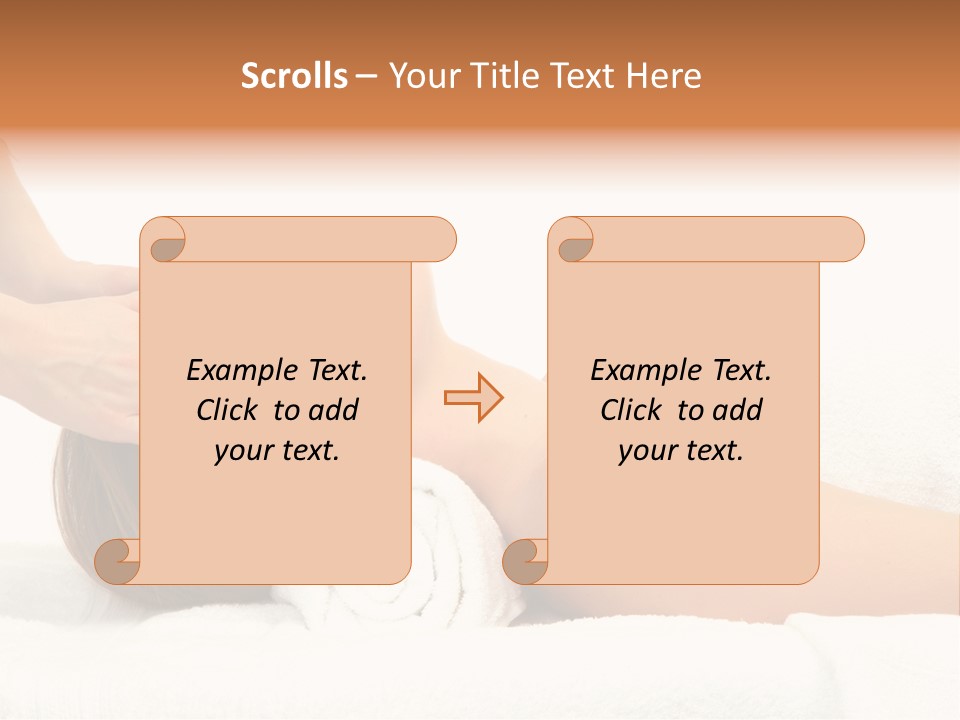 Scrolls – Your Title Text Here

Example Text. Click to add your text.

Example Text. Click to add your text.